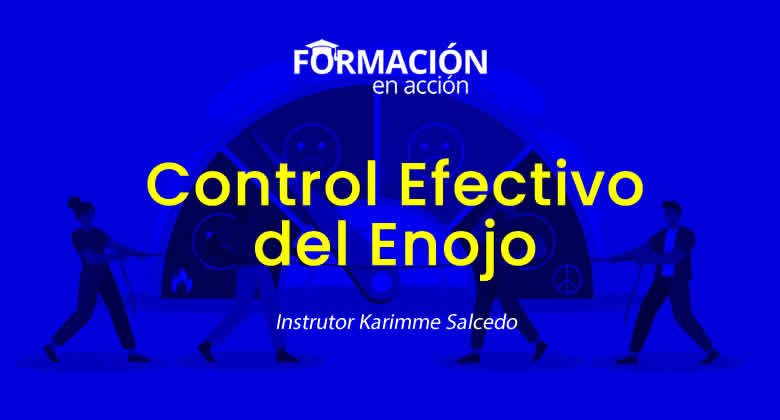 FORMACIÓN
en acción

Control Efectivo del Enojo

Instrutor Karimme Salcedo